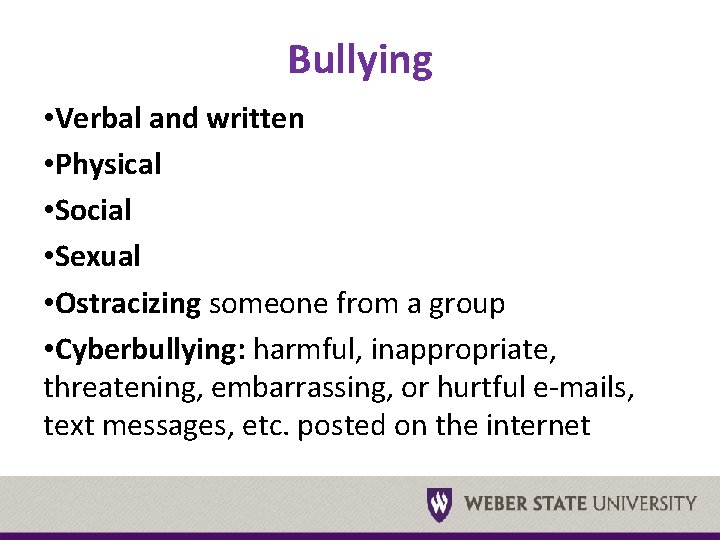 Bullying

•Verbal and written

•Physical

•Social

•Sexual

•Ostracizing someone from a group

•Cyberbullying: harmful, inappropriate, threatening, embarrassing, or hurtful e-mails, text messages, etc. posted on the internet

WEBER STATE UNIVERSITY